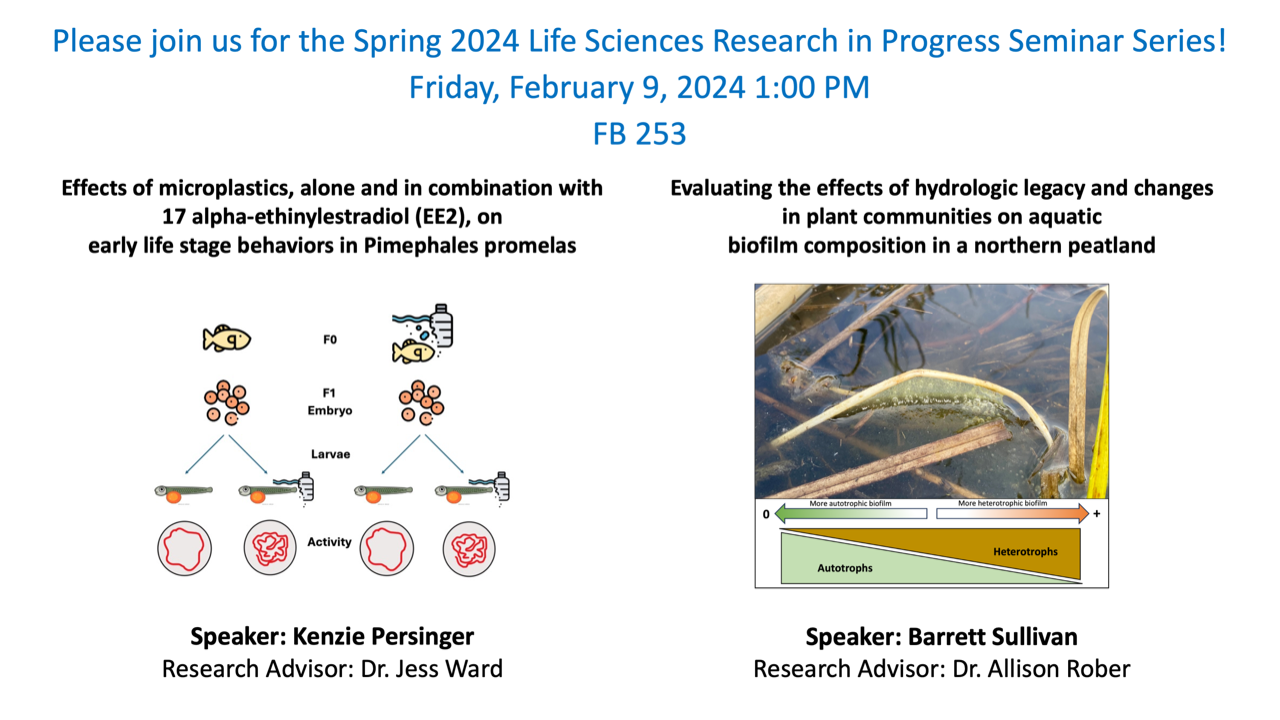 Please join us for the Spring 2024 Life Sciences Research in Progress Seminar Series!
Friday, February 9, 2024 1:00 PM
FB 253

Effects of microplastics, alone and in combination with 17 alpha-ethinylestradiol (EE2), on early life stage behaviors in Pimephales promelas

F0

F1
Embryo

Larvae

Activity

Speaker: Kenzie Persinger
Research Advisor: Dr. Jess Ward

Evaluating the effects of hydrologic legacy and changes in plant communities on aquatic biofilm composition in a northern peatland

0
More autotrophic biofilm
More heterotrophic biofilm
+
Heterotrophs
Autotrophs

Speaker: Barrett Sullivan
Research Advisor: Dr. Allison Rober